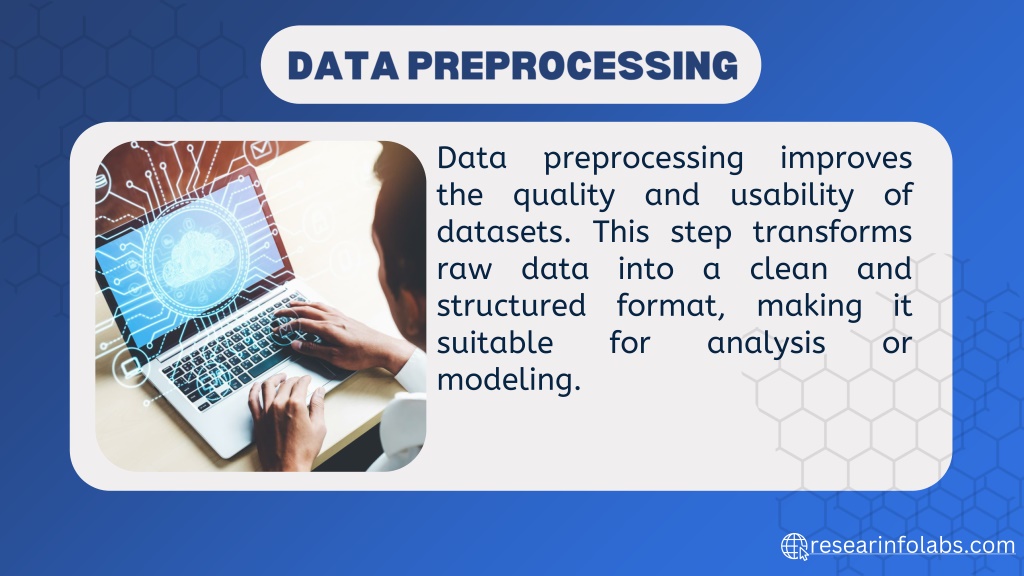 DATA PREPROCESSING

Data preprocessing improves the quality and usability of datasets. This step transforms raw data into a clean and structured format, making it suitable for analysis or modeling.

researinfolabs.com